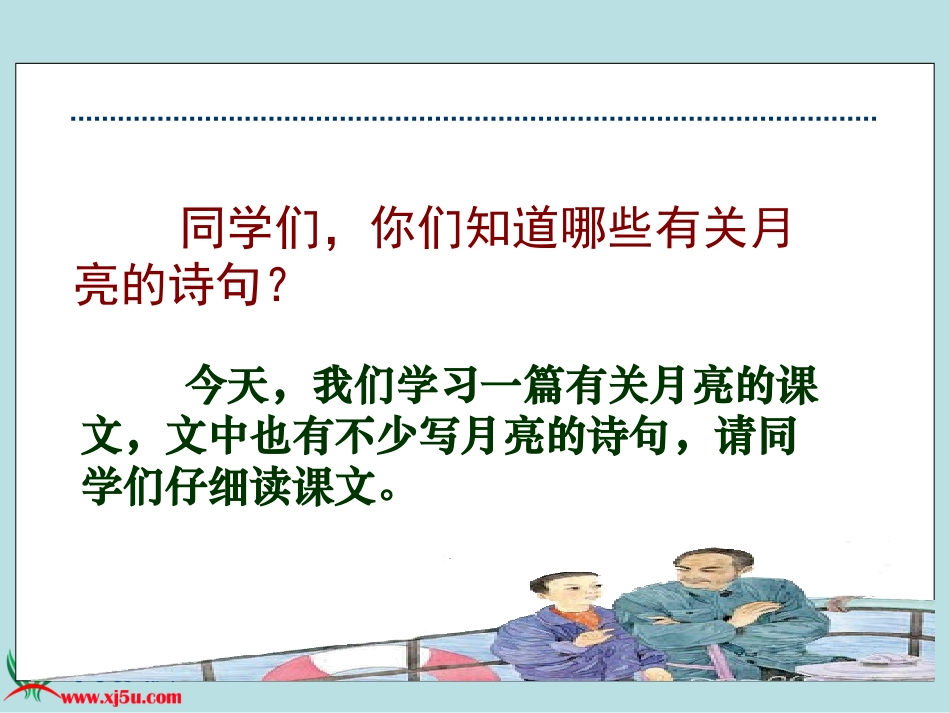 同学们，你们知道哪些有关月亮的诗句？

今天，我们学习一篇有关月亮的课文，文中也有不少写月亮的诗句，请同学们仔细读课文。

www.xj5u.com